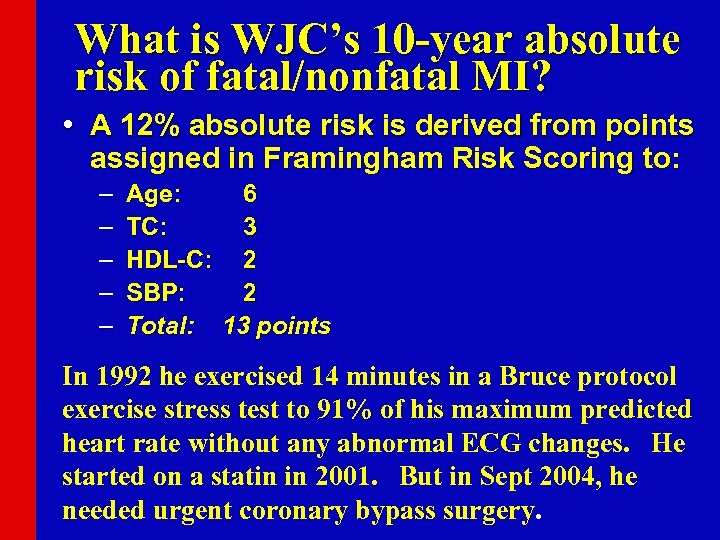 What is WJC's 10-year absolute risk of fatal/nonfatal MI?

• A 12% absolute risk is derived from points assigned in Framingham Risk Scoring to:
– Age: 6
– TC: 3
– HDL-C: 2
– SBP: 2
– Total: 13 points

In 1992 he exercised 14 minutes in a Bruce protocol exercise stress test to 91% of his maximum predicted heart rate without any abnormal ECG changes. He started on a statin in 2001. But in Sept 2004, he needed urgent coronary bypass surgery.